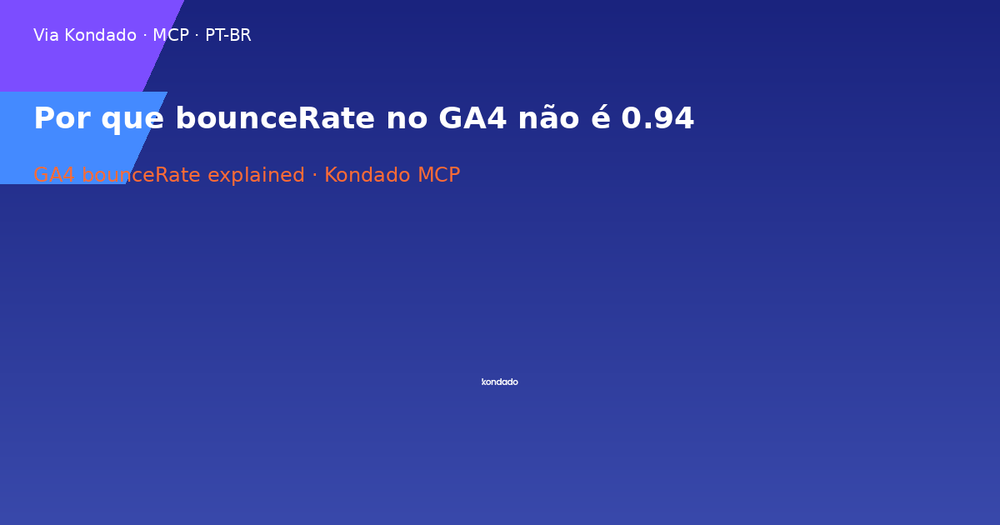 Via Kondado · MCP · PT-BR

Por que bounceRate no GA4 não é 0.94

GA4 bounceRate explained · Kondado MCP

kondado